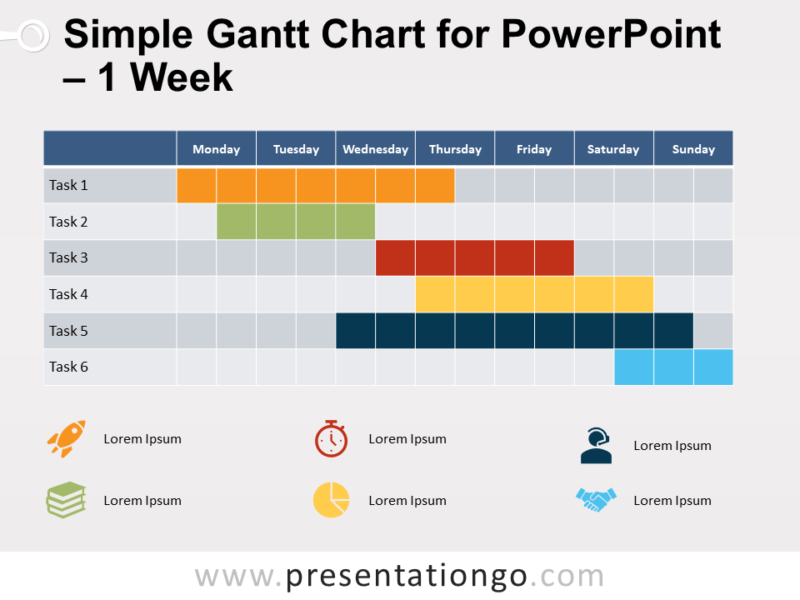 Simple Gantt Chart for PowerPoint – 1 Week

| | Monday | Tuesday | Wednesday | Thursday | Friday | Saturday | Sunday |
|---|---|---|---|---|---|---|---|
| Task 1 | | | | | | | |
| Task 2 | | | | | | | |
| Task 3 | | | | | | | |
| Task 4 | | | | | | | |
| Task 5 | | | | | | | |
| Task 6 | | | | | | | |

Lorem Ipsum

Lorem Ipsum

Lorem Ipsum

Lorem Ipsum

Lorem Ipsum

Lorem Ipsum

www.presentationgo.com